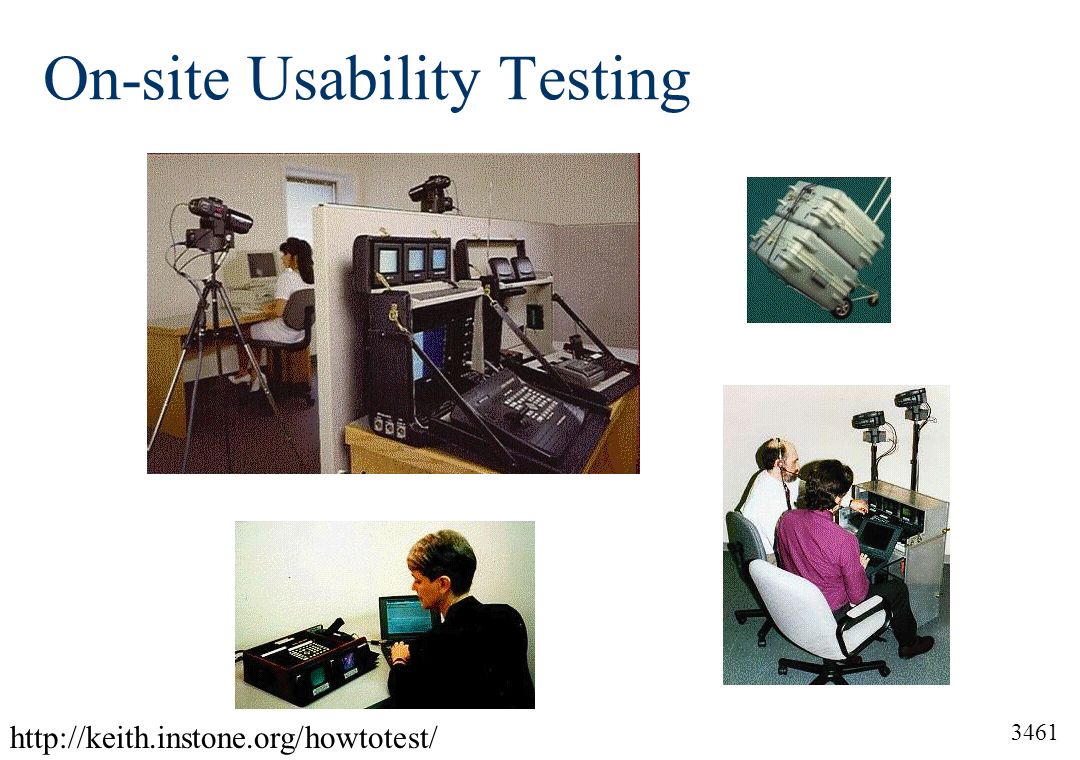 On-site Usability Testing

http://keith.instone.org/howtotest/

3461